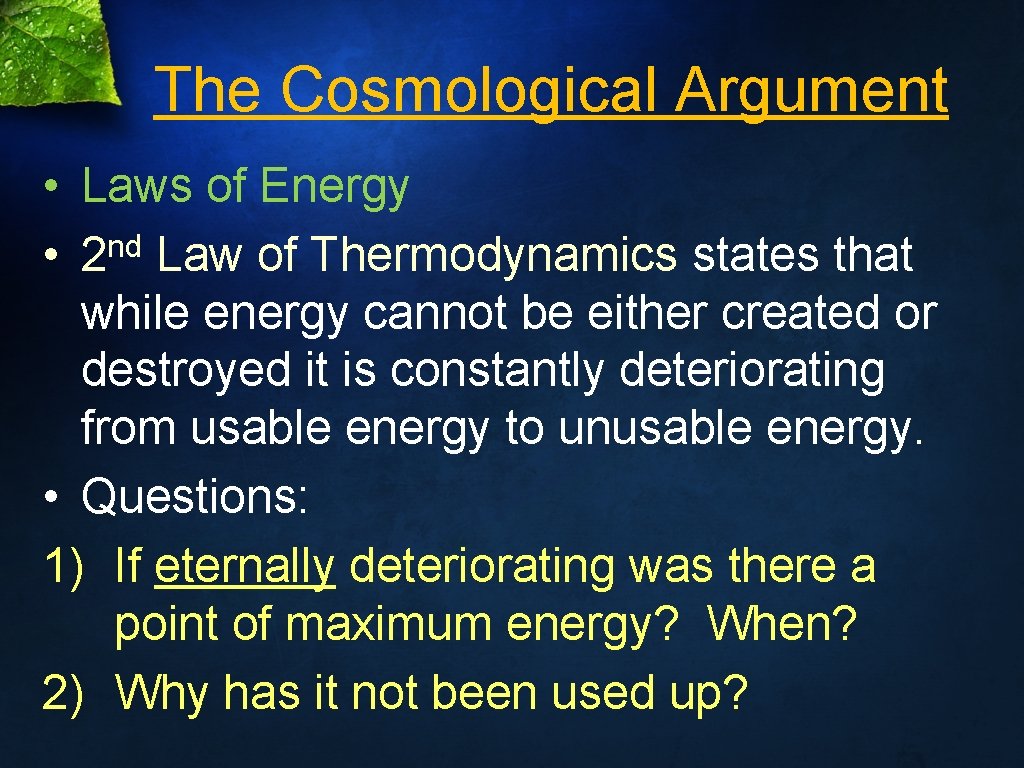 The Cosmological Argument

• Laws of Energy
• 2nd Law of Thermodynamics states that while energy cannot be either created or destroyed it is constantly deteriorating from usable energy to unusable energy.
• Questions:
1) If eternally deteriorating was there a point of maximum energy? When?
2) Why has it not been used up?